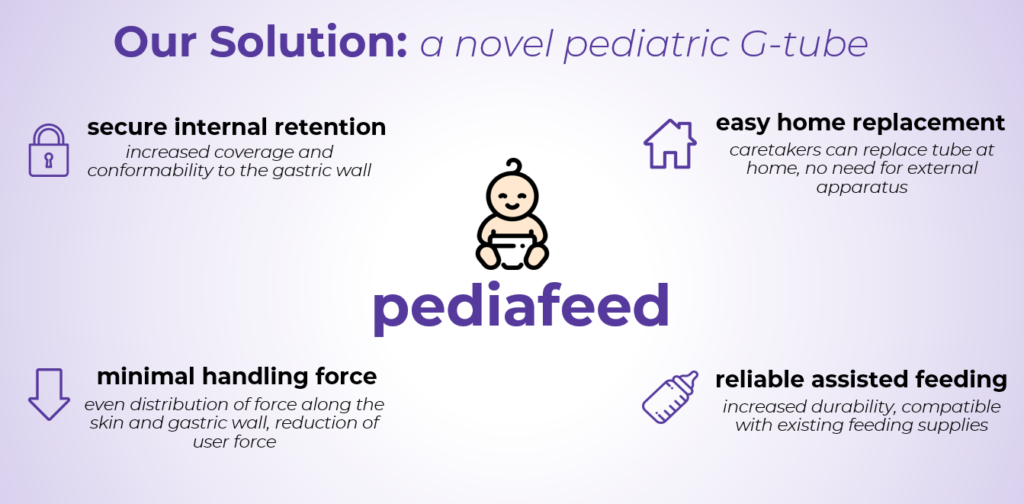 Our Solution: a novel pediatric G-tube

secure internal retention
increased coverage and conformability to the gastric wall

easy home replacement
caretakers can replace tube at home, no need for external apparatus

pediafeed

minimal handling force
even distribution of force along the skin and gastric wall, reduction of user force

reliable assisted feeding
increased durability, compatible with existing feeding supplies